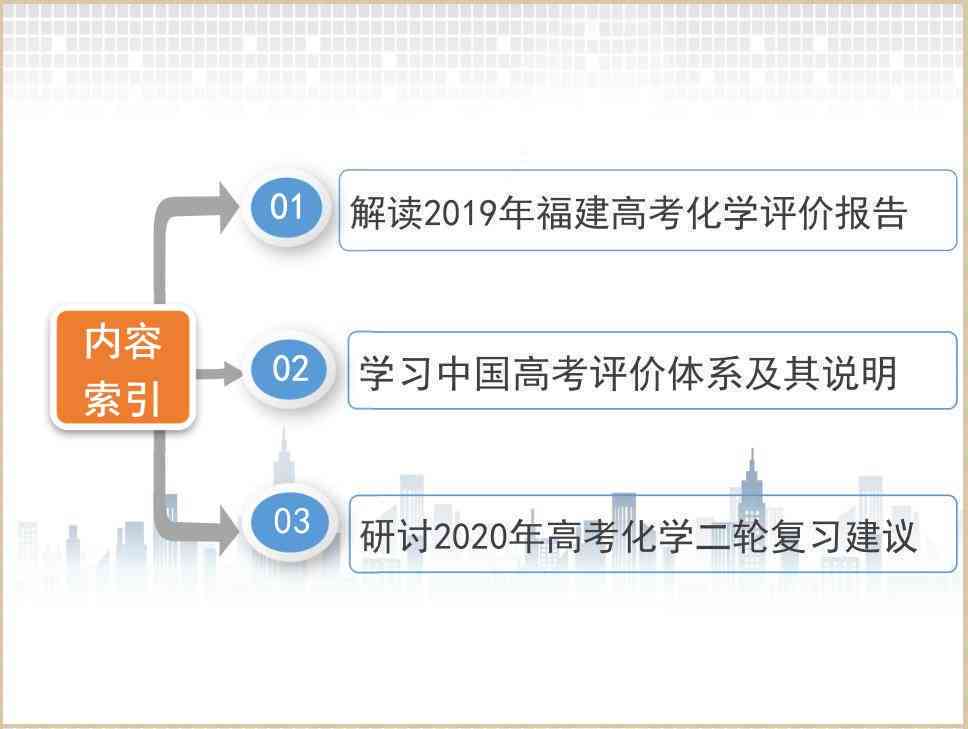 内容索引

01 解读2019年福建高考化学评价报告

02 学习中国高考评价体系及其说明

03 研讨2020年高考化学二轮复习建议